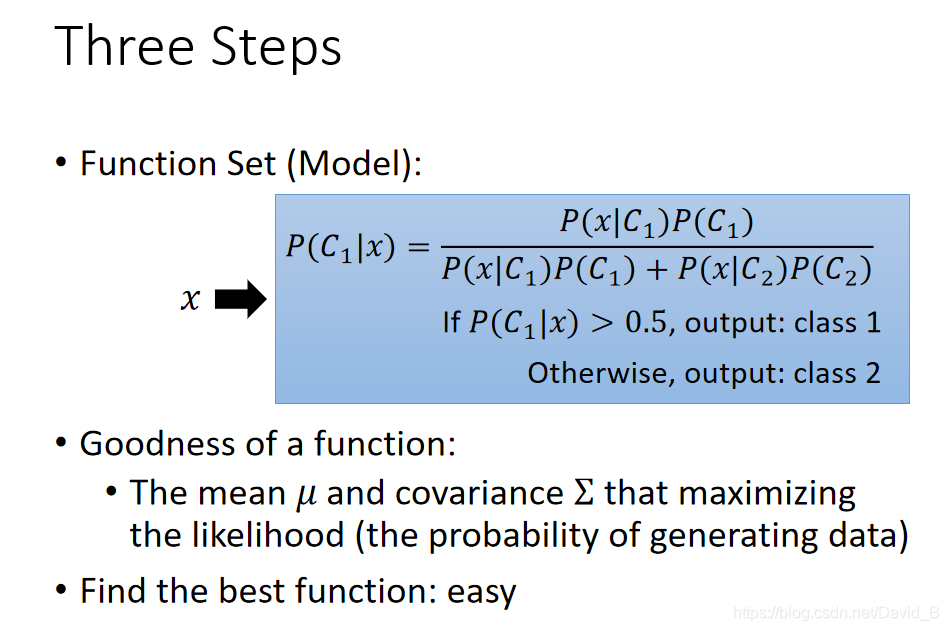 Three Steps

• Function Set (Model):

$x$

$P(C_1|x) = \frac{P(x|C_1)P(C_1)}{P(x|C_1)P(C_1) + P(x|C_2)P(C_2)}$

If $P(C_1|x) > 0.5$, output: class 1

Otherwise, output: class 2

• Goodness of a function:

• The mean $\mu$ and covariance $\Sigma$ that maximizing the likelihood (the probability of generating data)

• Find the best function: easy

https://blog.csdn.net/David_B